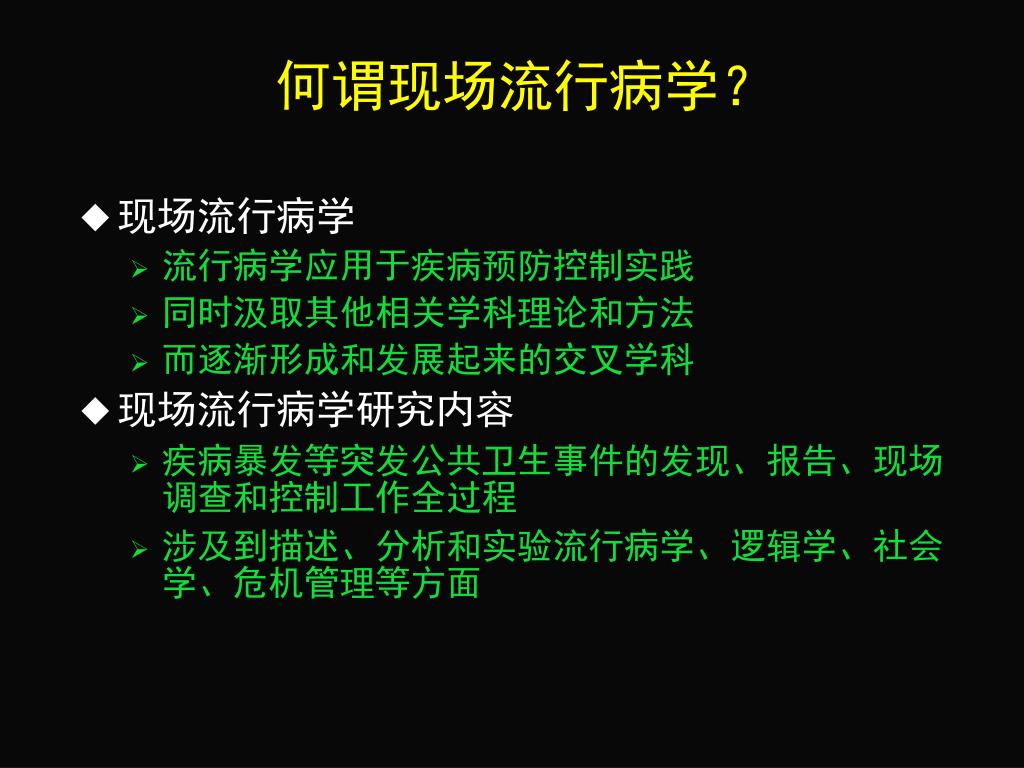 何谓现场流行病学？

◆ 现场流行病学

➢ 流行病学应用于疾病预防控制实践

➢ 同时汲取其他相关学科理论和方法

➢ 而逐渐形成和发展起来的交叉学科

◆ 现场流行病学研究内容

➢ 疾病暴发等突发公共卫生事件的发现、报告、现场调查和控制工作全过程

➢ 涉及到描述、分析和实验流行病学、逻辑学、社会学、危机管理等方面